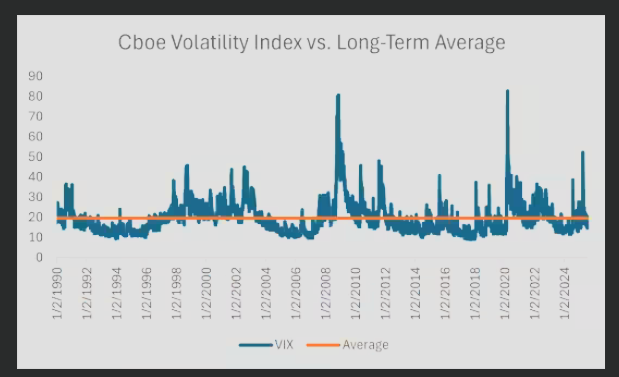 Cboe Volatility Index vs. Long-Term Average

90
80
70
60
50
40
30
20
10
0

1/2/1990
1/2/1992
1/2/1994
1/2/1996
1/2/1998
1/2/2000
1/2/2002
1/2/2004
1/2/2006
1/2/2008
1/2/2010
1/2/2012
1/2/2014
1/2/2016
1/2/2018
1/2/2020
1/2/2022
1/2/2024

VIX
Average